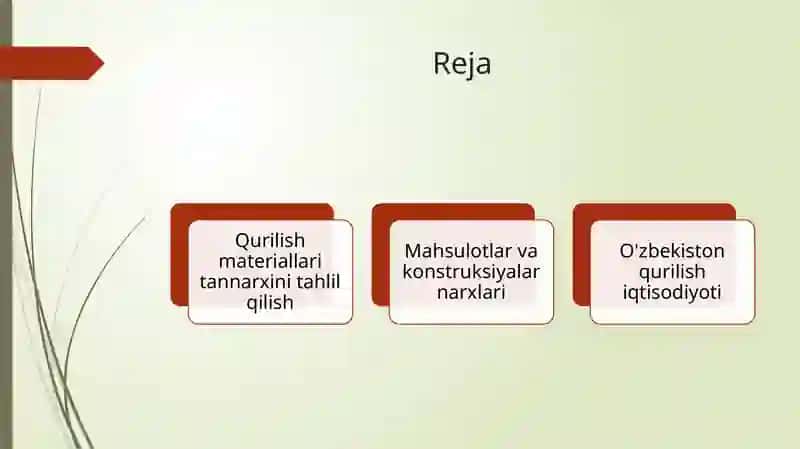 Reja

Qurilish materiallari tannarxini tahlil qilish

Mahsulotlar va konstruksiyalar narxlari

O'zbekiston qurilish iqtisodiyoti